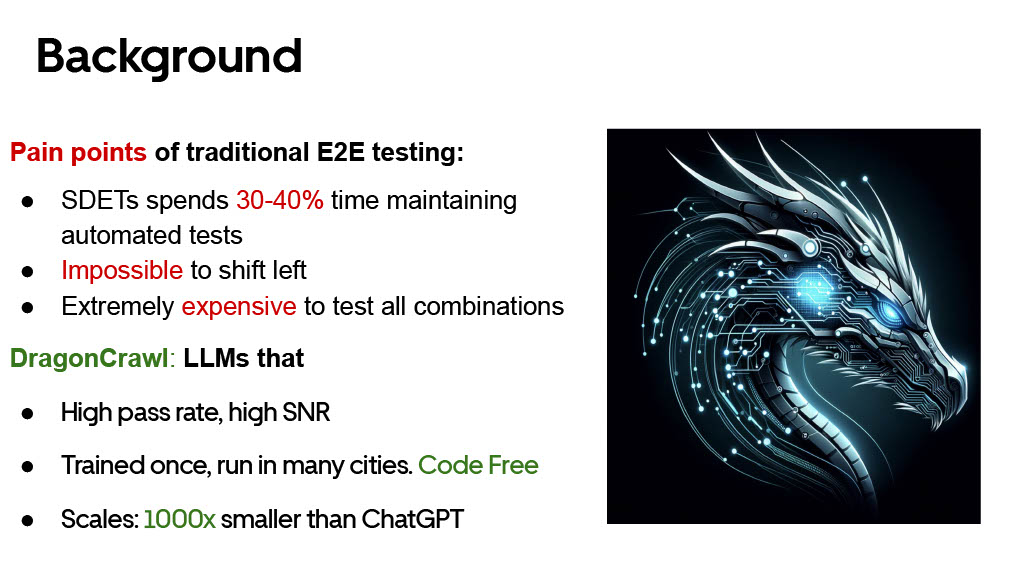 Background

Pain points of traditional E2E testing:

● SDETs spends 30-40% time maintaining automated tests
● Impossible to shift left
● Extremely expensive to test all combinations

DragonCrawl: LLMs that

● High pass rate, high SNR

● Trained once, run in many cities. Code Free

● Scales: 1000x smaller than ChatGPT